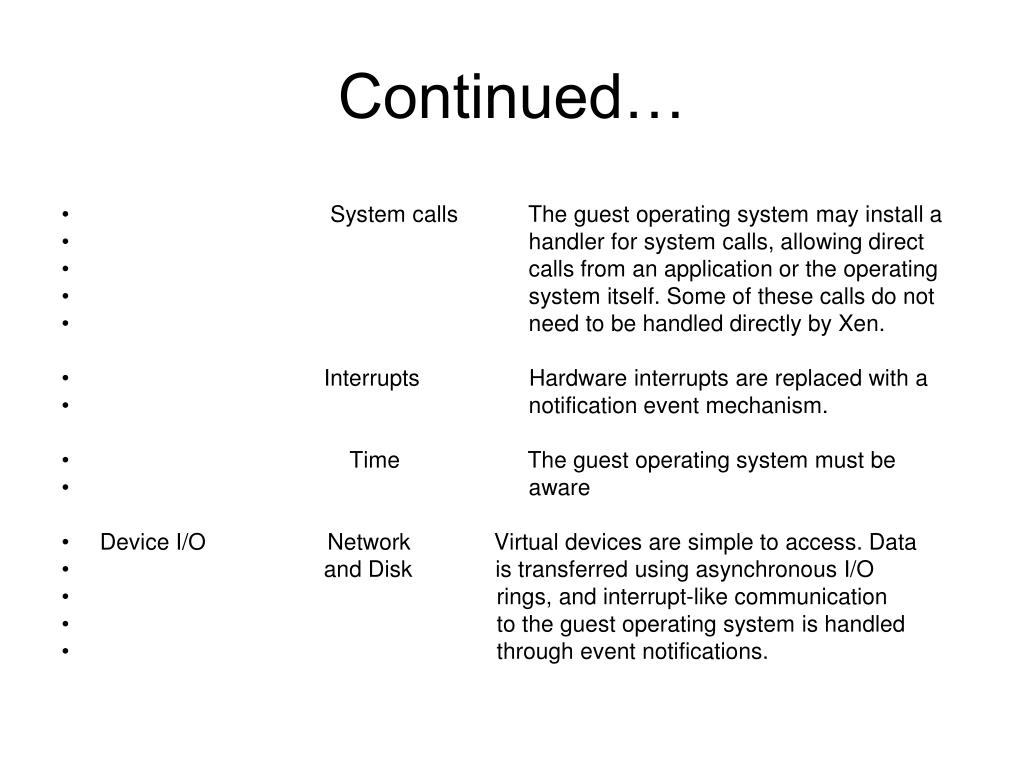 Continued…

• System calls The guest operating system may install a
• handler for system calls, allowing direct
• calls from an application or the operating
• system itself. Some of these calls do not
• need to be handled directly by Xen.

• Interrupts Hardware interrupts are replaced with a
• notification event mechanism.

• Time The guest operating system must be
• aware

• Device I/O Network Virtual devices are simple to access. Data
• and Disk is transferred using asynchronous I/O
• rings, and interrupt-like communication
• to the guest operating system is handled
• through event notifications.